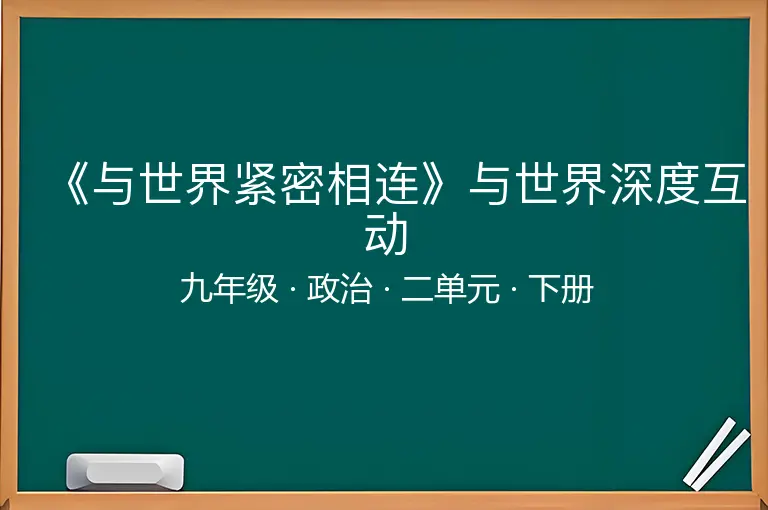 《与世界紧密相连》与世界深度互动

九年级 · 政治 · 二单元 · 下册